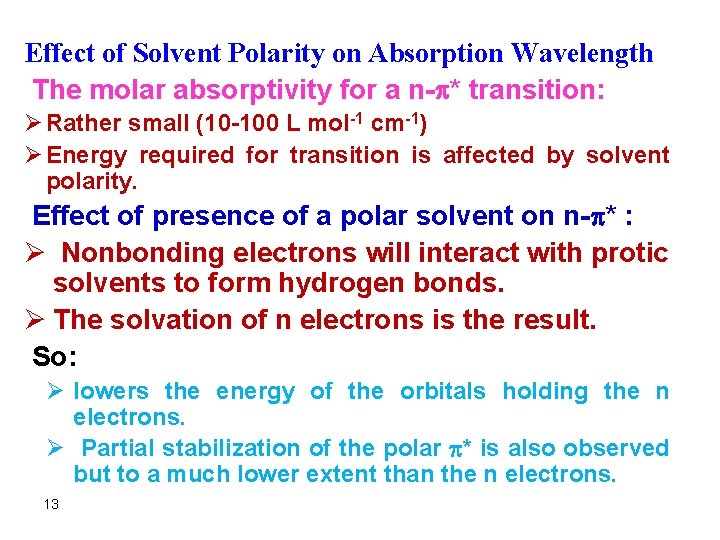 Effect of Solvent Polarity on Absorption Wavelength

The molar absorptivity for a n-$\pi$* transition:

➢ Rather small (10-100 L mol$^{-1}$ cm$^{-1}$)

➢ Energy required for transition is affected by solvent polarity.

Effect of presence of a polar solvent on n-$\pi$* :

➢ Nonbonding electrons will interact with protic solvents to form hydrogen bonds.

➢ The solvation of n electrons is the result.

So:

➢ lowers the energy of the orbitals holding the n electrons.

➢ Partial stabilization of the polar $\pi$* is also observed but to a much lower extent than the n electrons.

13